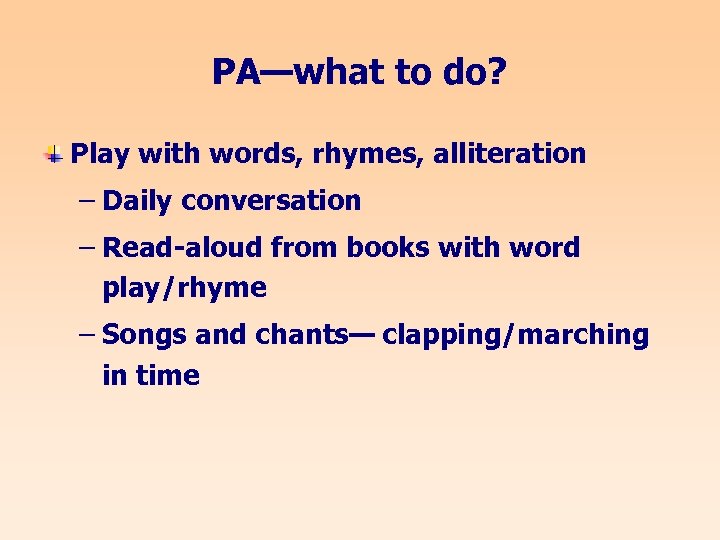 PA—what to do?

Play with words, rhymes, alliteration

– Daily conversation

– Read-aloud from books with word play/rhyme

– Songs and chants— clapping/marching in time